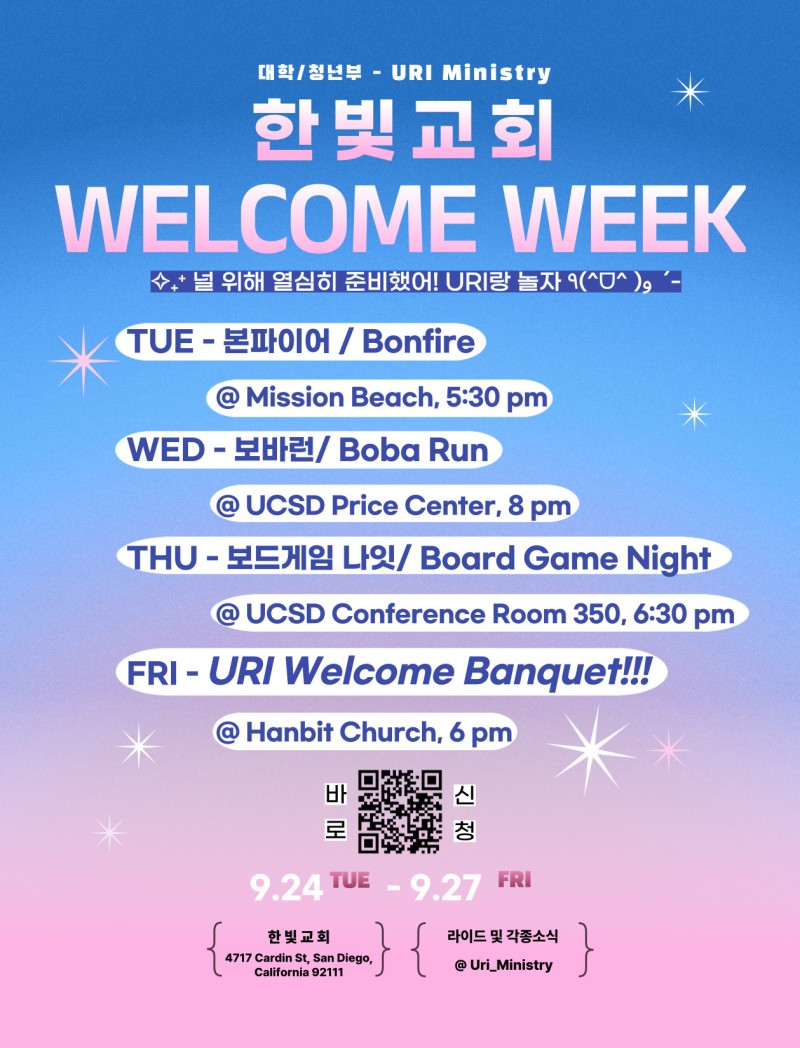 대학/청년부 - URI Ministry

한빛교회

WELCOME WEEK

✧₊⁺ 널 위해 열심히 준비했어! URI랑 놀자 ٩(^ᗜ^ )و ´-

TUE - 본파이어 / Bonfire

@ Mission Beach, 5:30 pm

WED - 보바런/ Boba Run

@ UCSD Price Center, 8 pm

THU - 보드게임 나잇/ Board Game Night

@ UCSD Conference Room 350, 6:30 pm

FRI - URI Welcome Banquet!!!

@ Hanbit Church, 6 pm

바로 신청

9.24 TUE - 9.27 FRI

한빛교회
4717 Cardin St, San Diego, California 92111

라이드 및 각종소식
@ Uri_Ministry